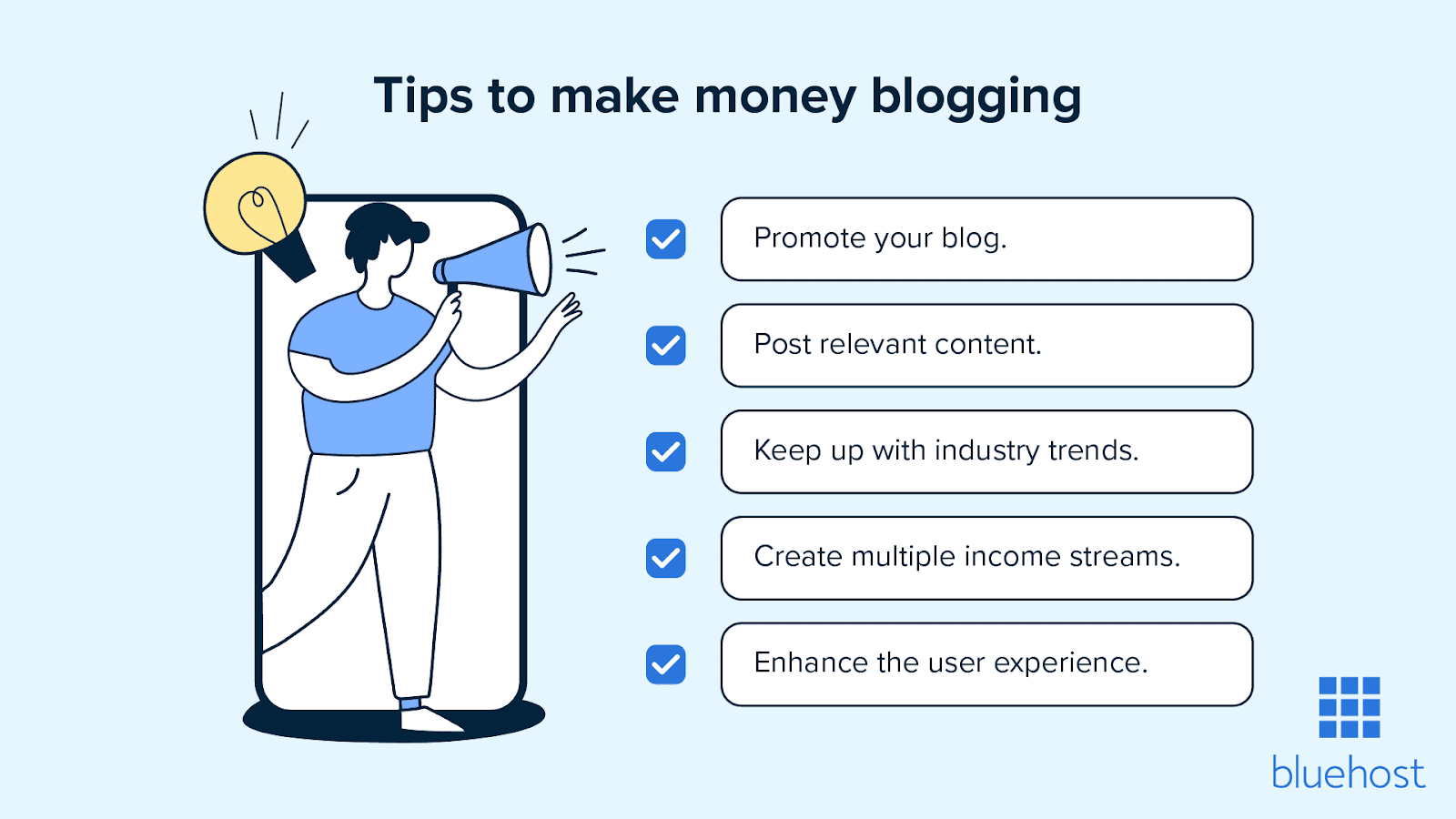 Tips to make money blogging

Promote your blog.

Post relevant content.

Keep up with industry trends.

Create multiple income streams.

Enhance the user experience.

bluehost